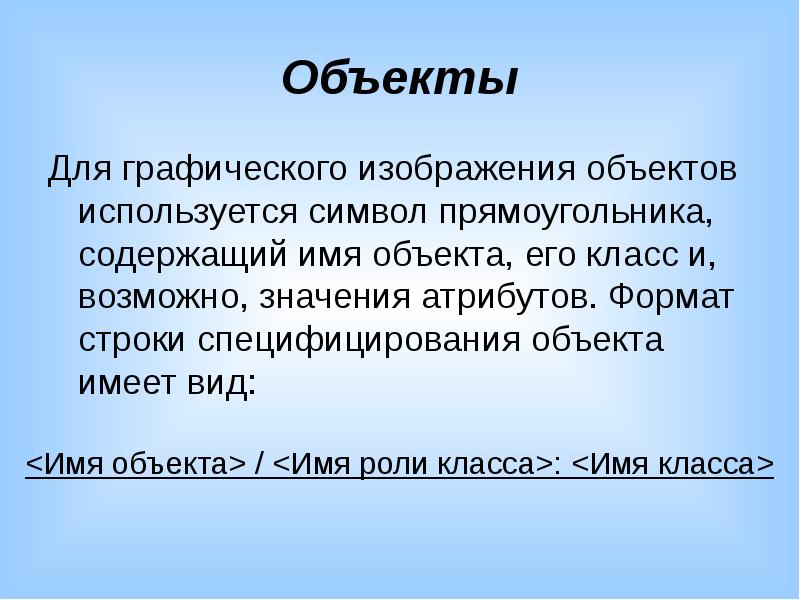 Объекты

Для графического изображения объектов используется символ прямоугольника, содержащий имя объекта, его класс и, возможно, значения атрибутов. Формат строки специфицирования объекта имеет вид:

<Имя объекта> / <Имя роли класса>: <Имя класса>